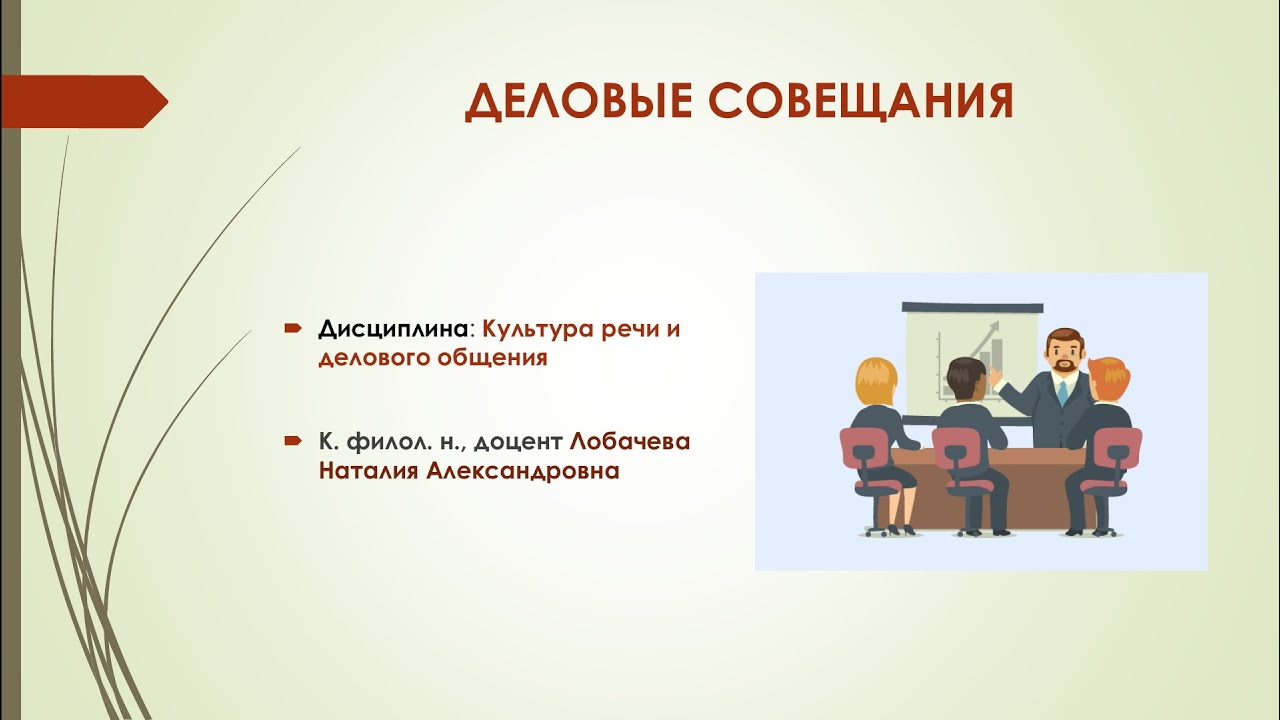 ДЕЛОВЫЕ СОВЕЩАНИЯ

Дисциплина: Культура речи и делового общения

К. филол. н., доцент Лобачева Наталия Александровна